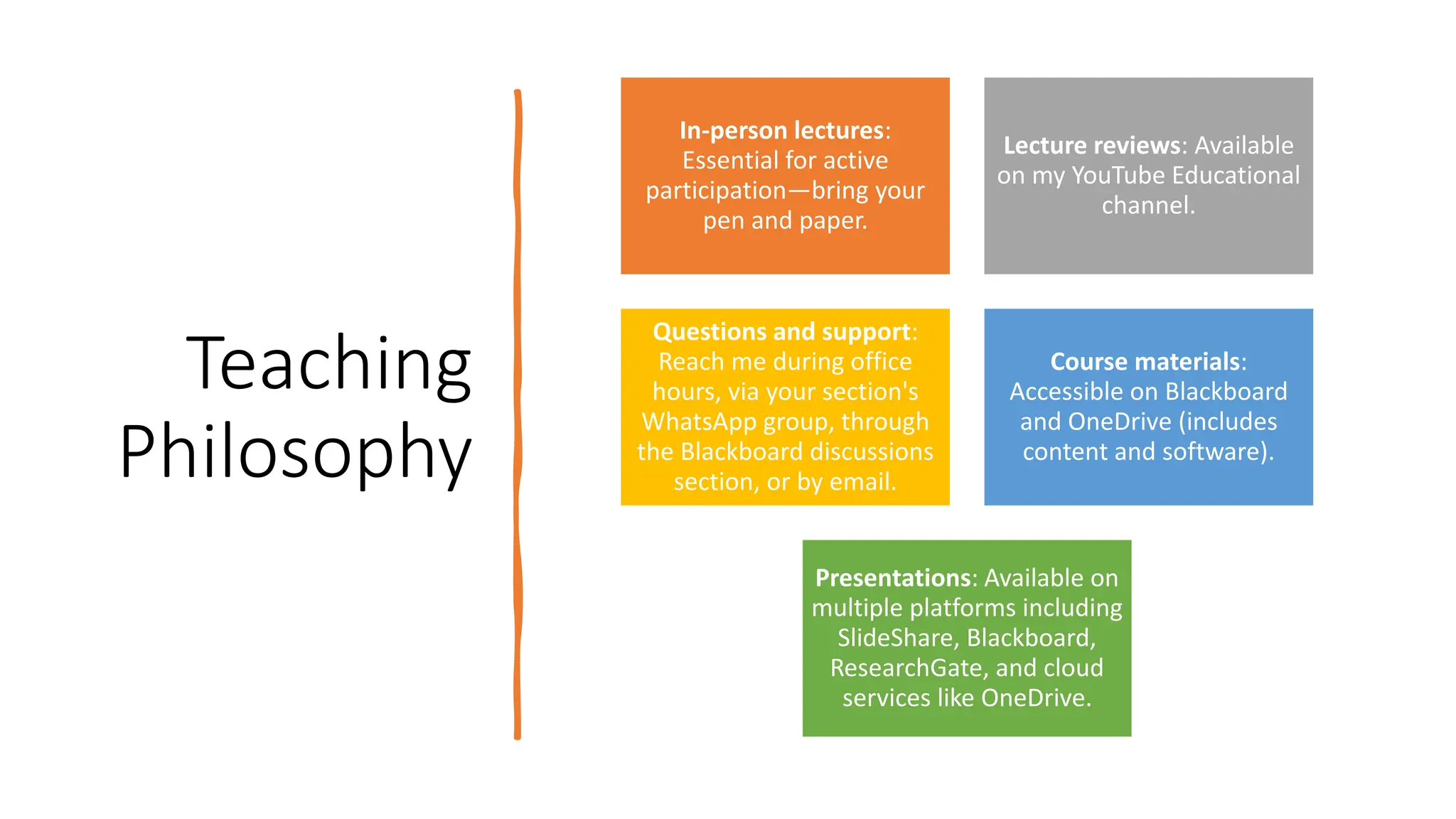 Teaching Philosophy

In-person lectures: Essential for active participation—bring your pen and paper.

Lecture reviews: Available on my YouTube Educational channel.

Questions and support: Reach me during office hours, via your section's WhatsApp group, through the Blackboard discussions section, or by email.

Course materials: Accessible on Blackboard and OneDrive (includes content and software).

Presentations: Available on multiple platforms including SlideShare, Blackboard, ResearchGate, and cloud services like OneDrive.